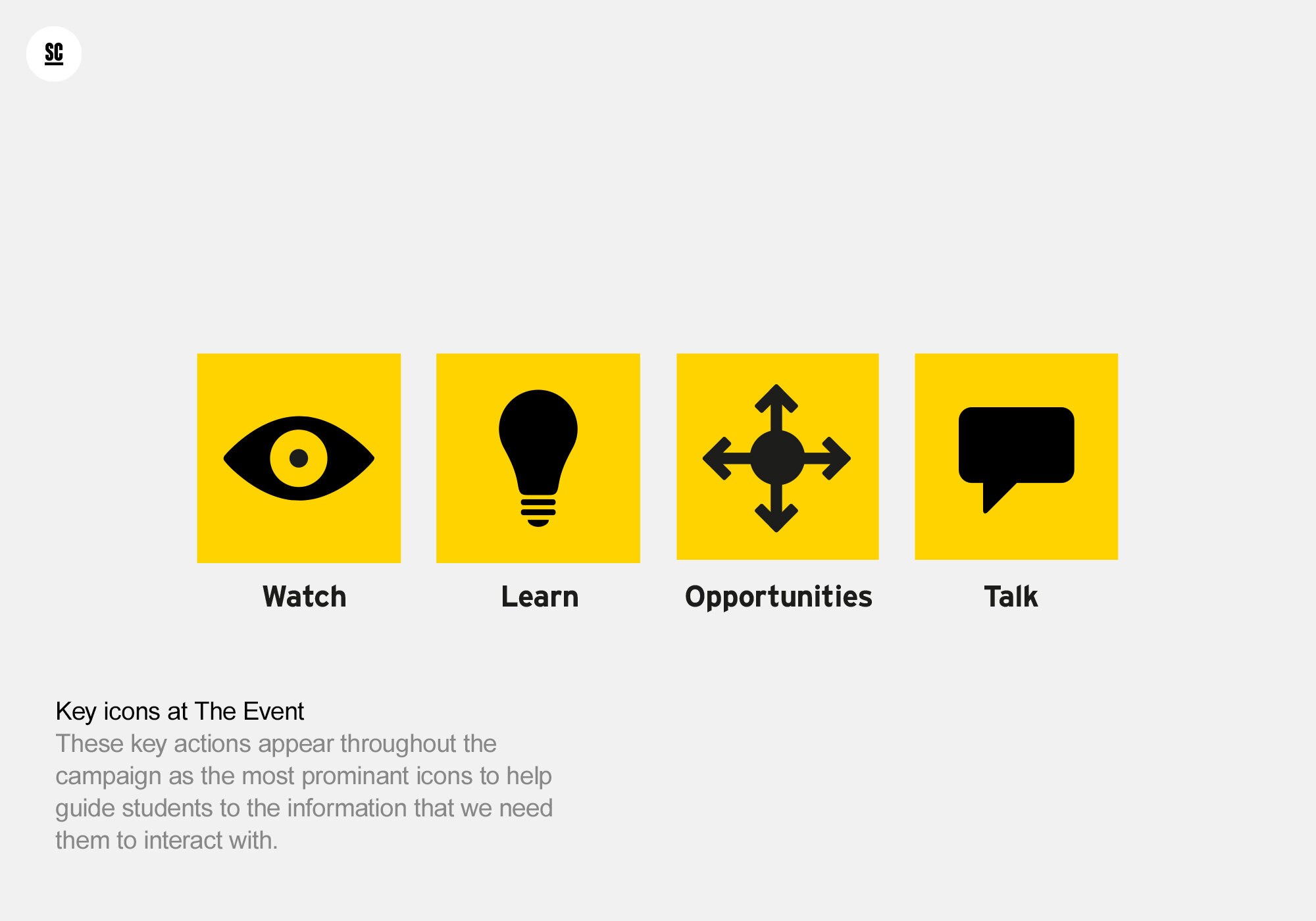 SC

Watch

Learn

Opportunities

Talk

Key icons at The Event
These key actions appear throughout the campaign as the most prominant icons to help guide students to the information that we need them to interact with.